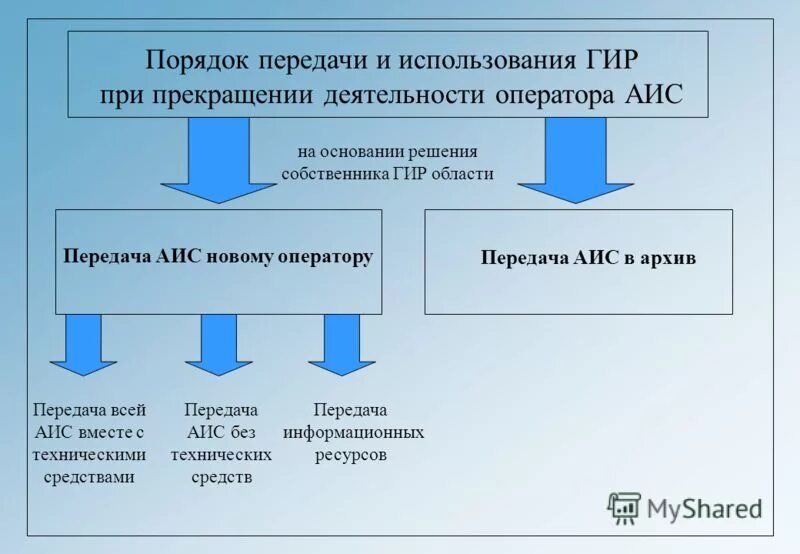 Порядок передачи и использования ГИР при прекращении деятельности оператора АИС

на основании решения собственника ГИР области

Передача АИС новому оператору

Передача АИС в архив

Передача всей АИС вместе с техническими средствами

Передача АИС без технических средств

Передача информационных ресурсов

MyShared